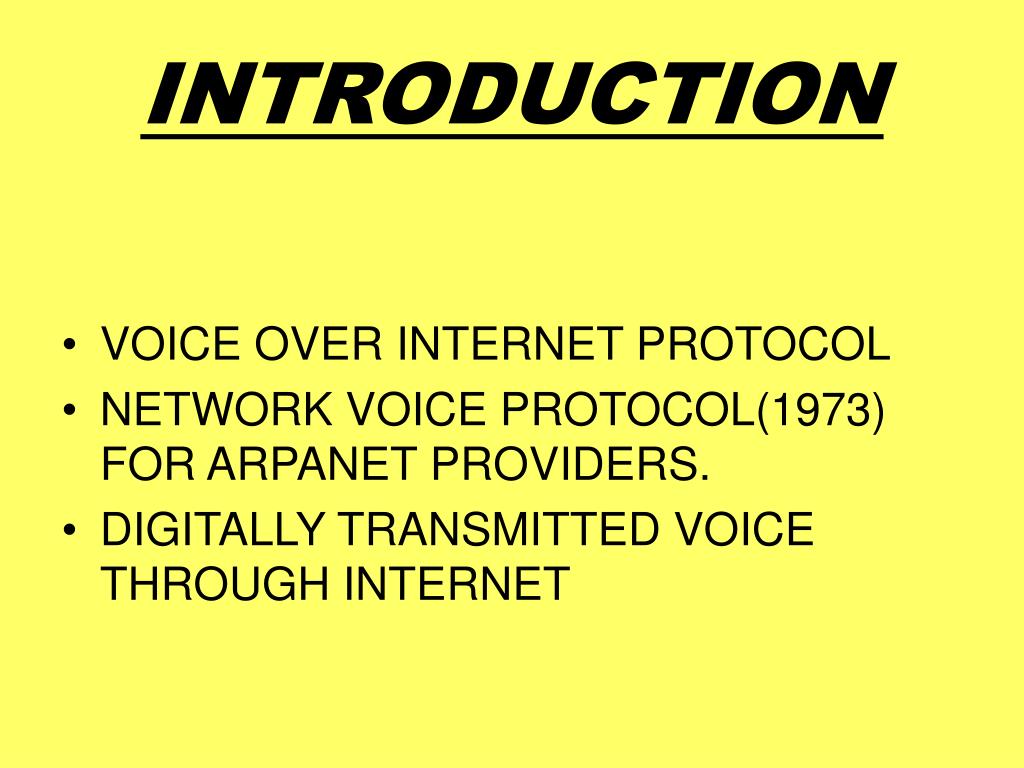 INTRODUCTION

• VOICE OVER INTERNET PROTOCOL
• NETWORK VOICE PROTOCOL(1973) FOR ARPANET PROVIDERS.
• DIGITALLY TRANSMITTED VOICE THROUGH INTERNET